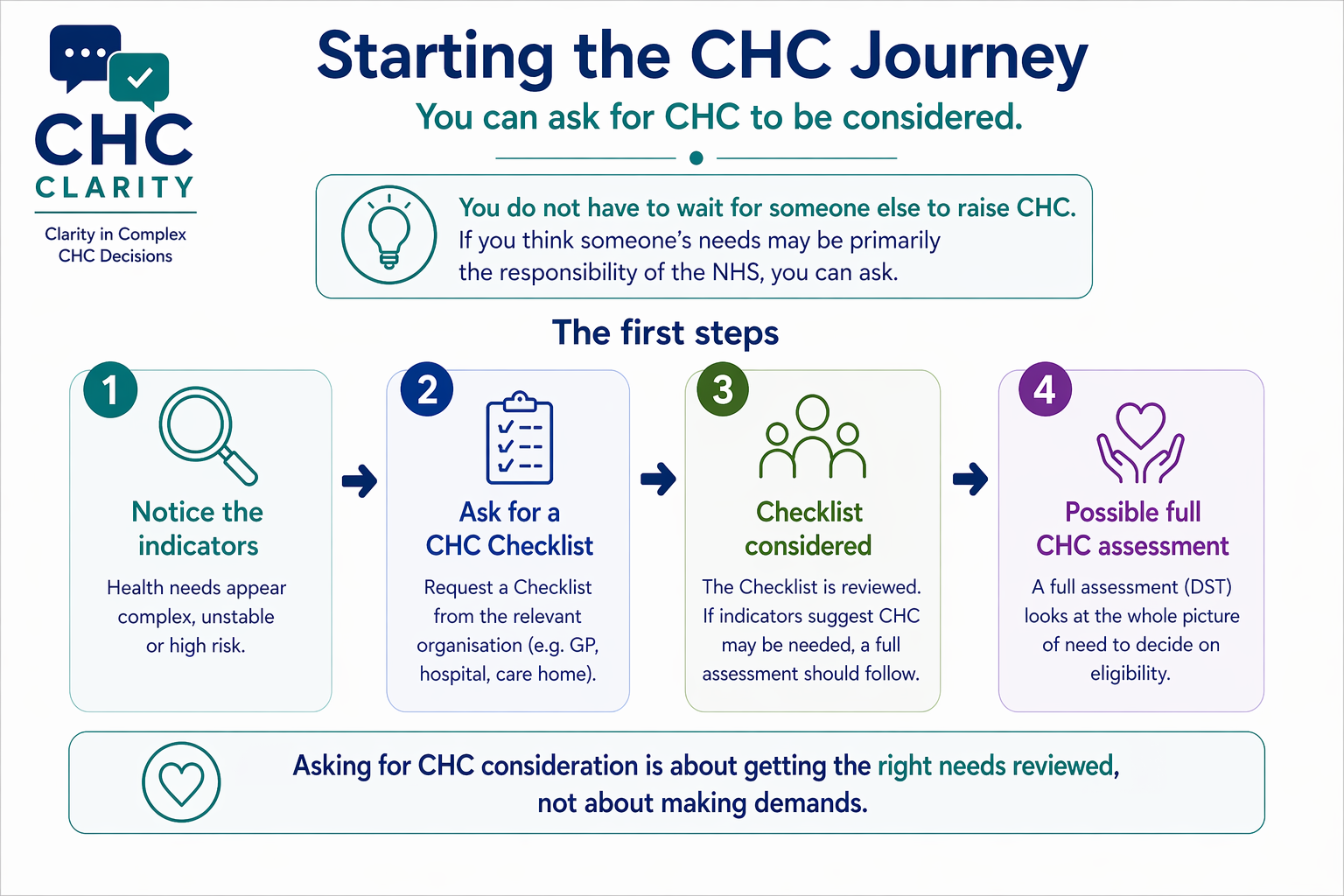 CHC CLARITY

Clarity in Complex CHC Decisions

Starting the CHC Journey

You can ask for CHC to be considered.

You do not have to wait for someone else to raise CHC. If you think someone's needs may be primarily the responsibility of the NHS, you can ask.

The first steps

1
Notice the indicators
Health needs appear complex, unstable or high risk.

2
Ask for a CHC Checklist
Request a Checklist from the relevant organisation (e.g. GP, hospital, care home).

3
Checklist considered
The Checklist is reviewed. If indicators suggest CHC may be needed, a full assessment should follow.

4
Possible full CHC assessment
A full assessment (DST) looks at the whole picture of need to decide on eligibility.

Asking for CHC consideration is about getting the right needs reviewed, not about making demands.